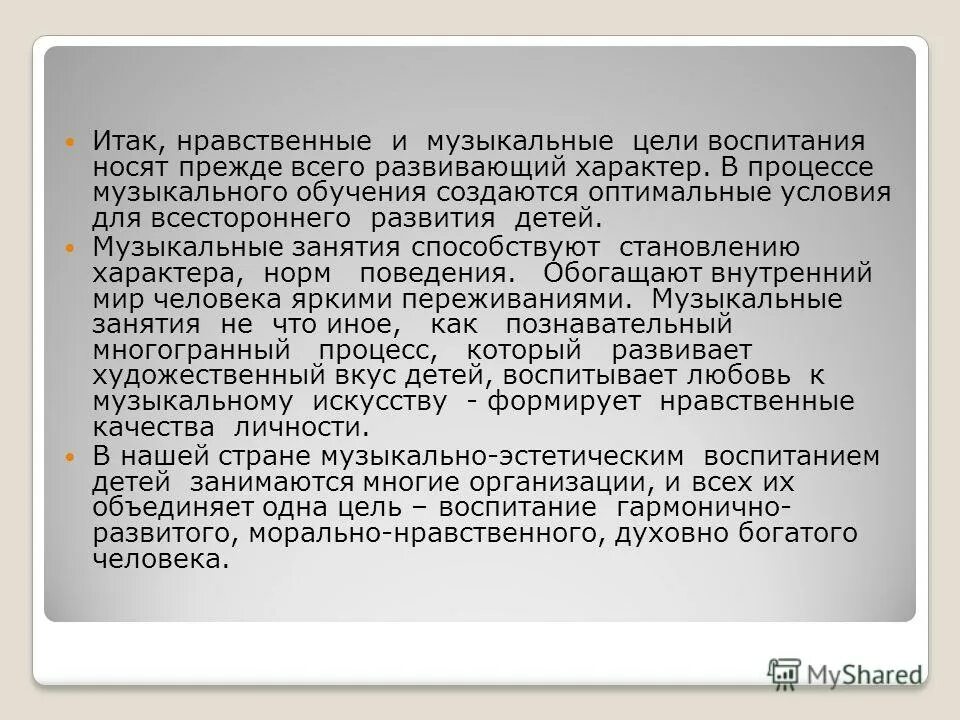 Итак, нравственные и музыкальные цели воспитания носят прежде всего развивающий характер. В процессе музыкального обучения создаются оптимальные условия для всестороннего развития детей.

Музыкальные занятия способствуют становлению характера, норм поведения. Обогащают внутренний мир человека яркими переживаниями. Музыкальные занятия не что иное, как познавательный многогранный процесс, который развивает художественный вкус детей, воспитывает любовь к музыкальному искусству - формирует нравственные качества личности.

В нашей стране музыкально-эстетическим воспитанием детей занимаются многие организации, и всех их объединяет одна цель – воспитание гармонично-развитого, морально-нравственного, духовно богатого человека.

MyShared